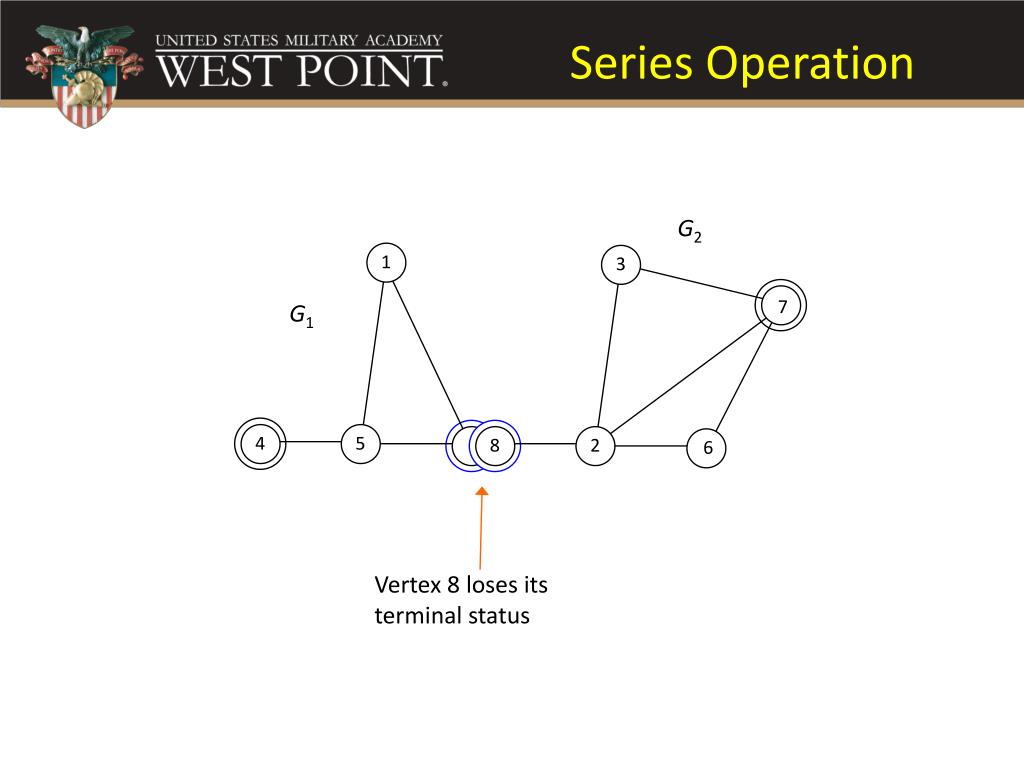 UNITED STATES MILITARY ACADEMY
WEST POINT.

Series Operation

$G_2$

1

3

7

$G_1$

4

5

8

2

6

Vertex 8 loses its terminal status